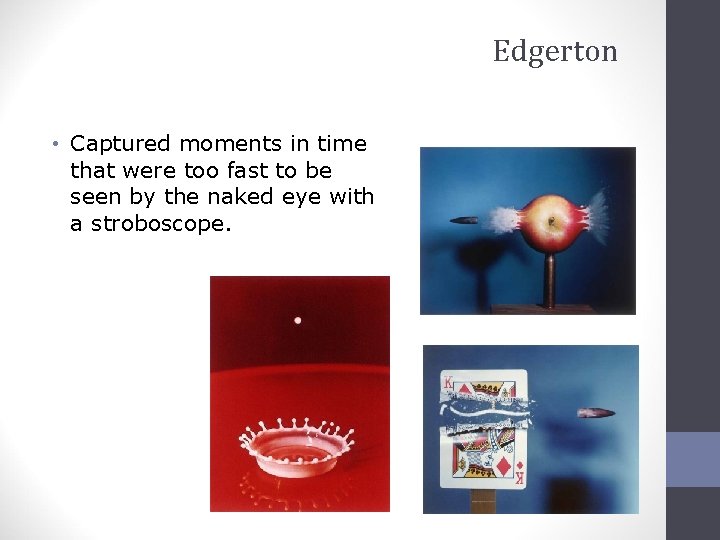 Edgerton

• Captured moments in time that were too fast to be seen by the naked eye with a stroboscope.

K

K